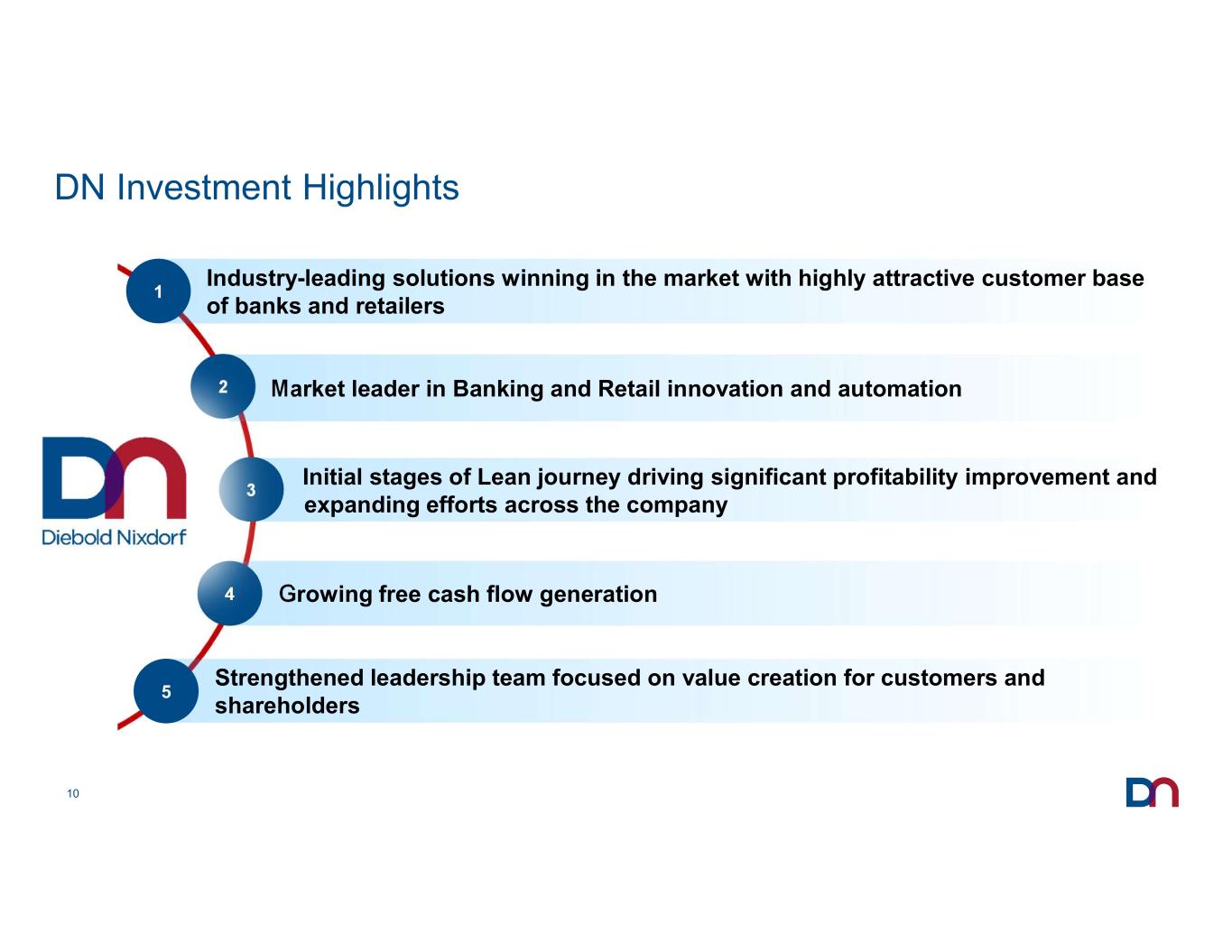 DN Investment Highlights

1 Industry-leading solutions winning in the market with highly attractive customer base of banks and retailers

2 Market leader in Banking and Retail innovation and automation

3 Initial stages of Lean journey driving significant profitability improvement and expanding efforts across the company

4 Growing free cash flow generation

5 Strengthened leadership team focused on value creation for customers and shareholders

DN
Diebold Nixdorf

10

DN